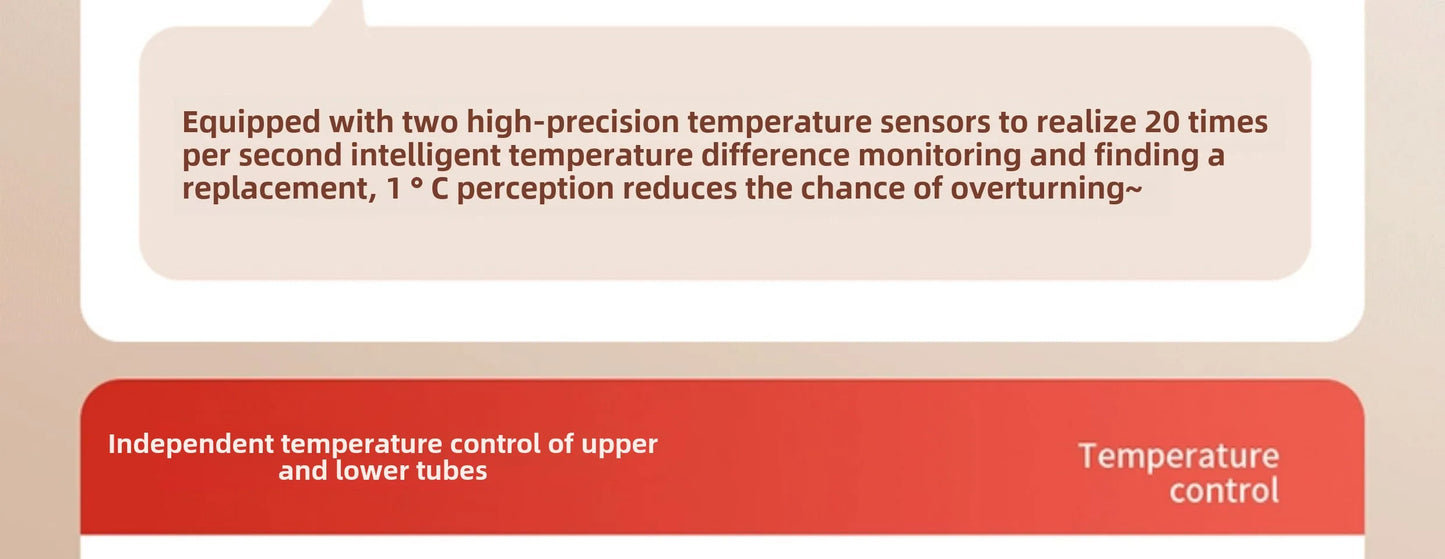 Equipped with two high-precision temperature sensors to realize 20 times per second intelligent temperature difference monitoring and finding a replacement, 1 ° C perception reduces the chance of overturning~

Independent temperature control of upper and lower tubes

Temperature control